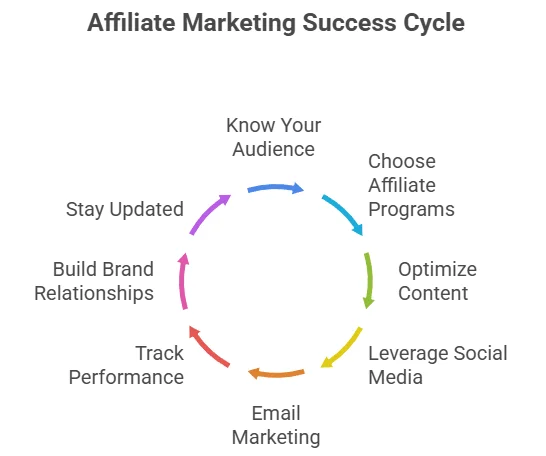 Affiliate Marketing Success Cycle

Know Your Audience

Choose Affiliate Programs

Optimize Content

Leverage Social Media

Email Marketing

Track Performance

Build Brand Relationships

Stay Updated